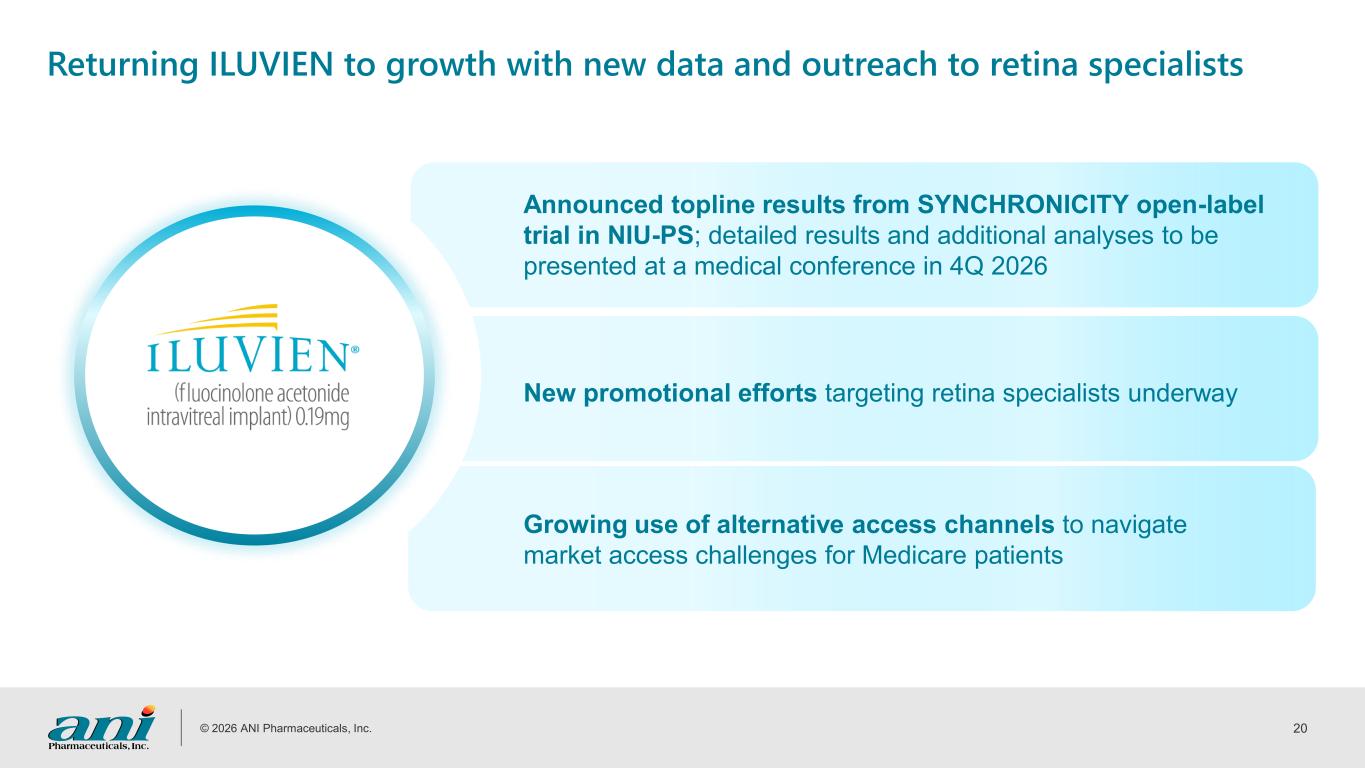 Returning ILUVIEN to growth with new data and outreach to retina specialists

ILUVIEN®
(fluocinolone acetonide intravitreal implant) 0.19mg

Announced topline results from SYNCHRONICITY open-label trial in NIU-PS; detailed results and additional analyses to be presented at a medical conference in 4Q 2026

New promotional efforts targeting retina specialists underway

Growing use of alternative access channels to navigate market access challenges for Medicare patients

ani Pharmaceuticals, Inc.

© 2026 ANI Pharmaceuticals, Inc.

20